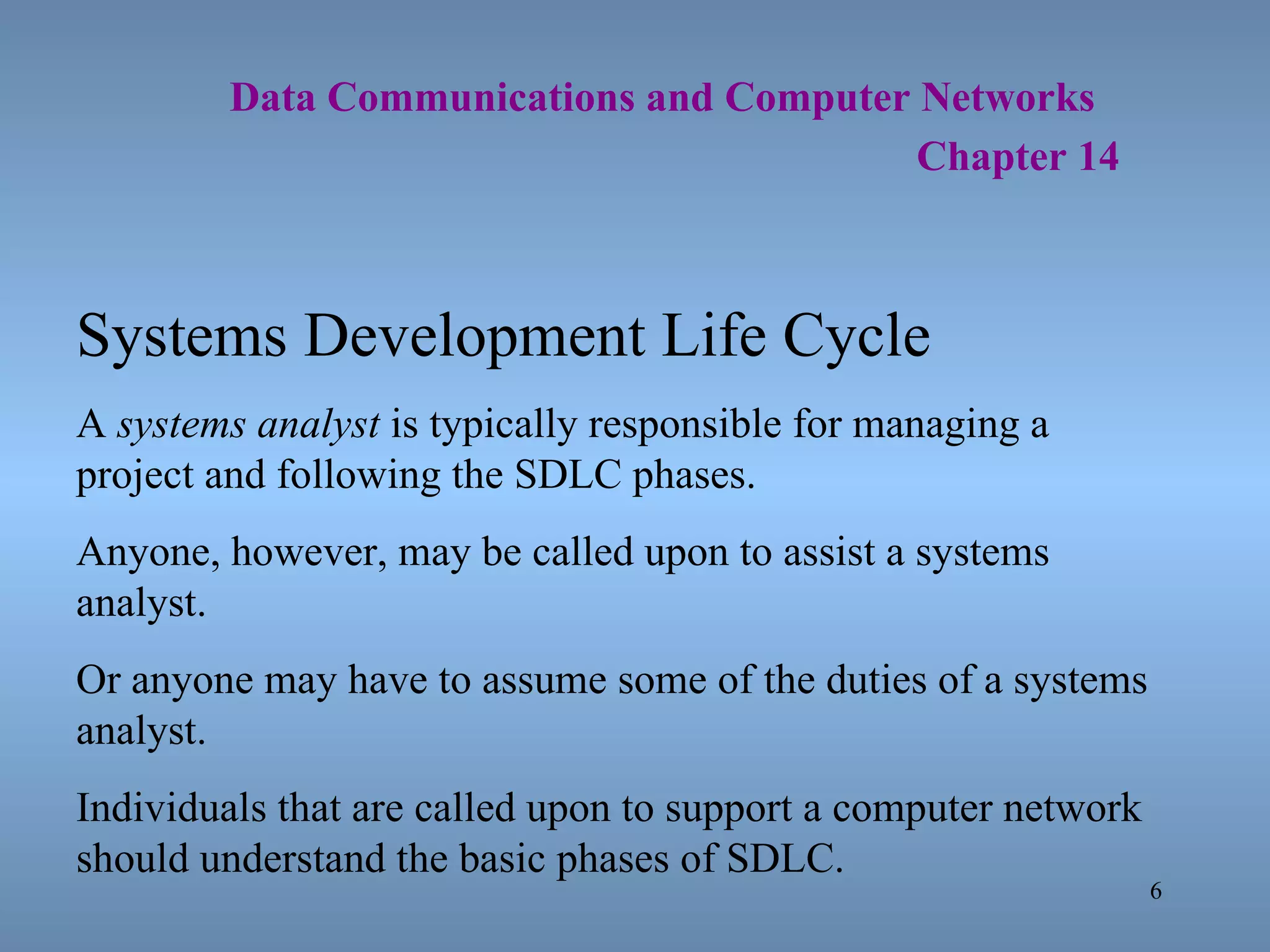 Data Communications and Computer Networks
Chapter 14

Systems Development Life Cycle

A systems analyst is typically responsible for managing a project and following the SDLC phases.

Anyone, however, may be called upon to assist a systems analyst.

Or anyone may have to assume some of the duties of a systems analyst.

Individuals that are called upon to support a computer network should understand the basic phases of SDLC.

6